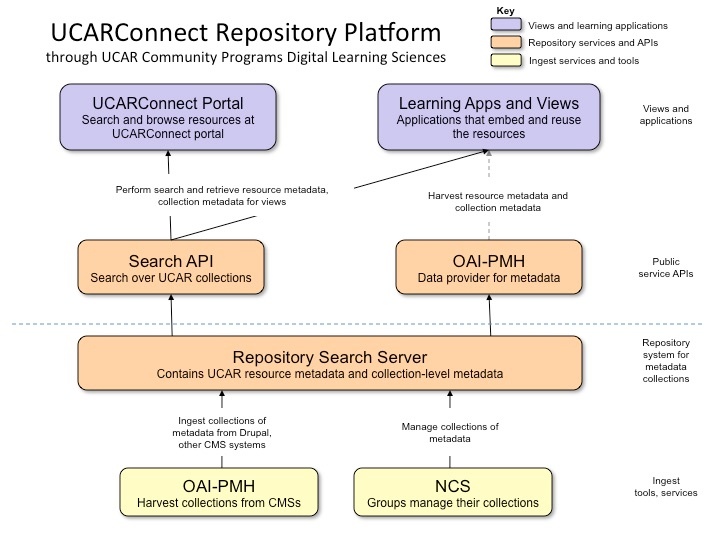 UCARConnect Repository Platform
through UCAR Community Programs Digital Learning Sciences

Key
Views and learning applications
Repository services and APIs
Ingest services and tools

UCARConnect Portal
Search and browse resources at UCARConnect portal

Learning Apps and Views
Applications that embed and reuse the resources

Views and applications

Perform search and retrieve resource metadata, collection metadata for views

Harvest resource metadata and collection metadata

Search API
Search over UCAR collections

OAI-PMH
Data provider for metadata

Public service APIs

Repository Search Server
Contains UCAR resource metadata and collection-level metadata

Repository system for metadata collections

Ingest collections of metadata from Drupal, other CMS systems

Manage collections of metadata

OAI-PMH
Harvest collections from CMSs

NCS
Groups manage their collections

Ingest tools, services